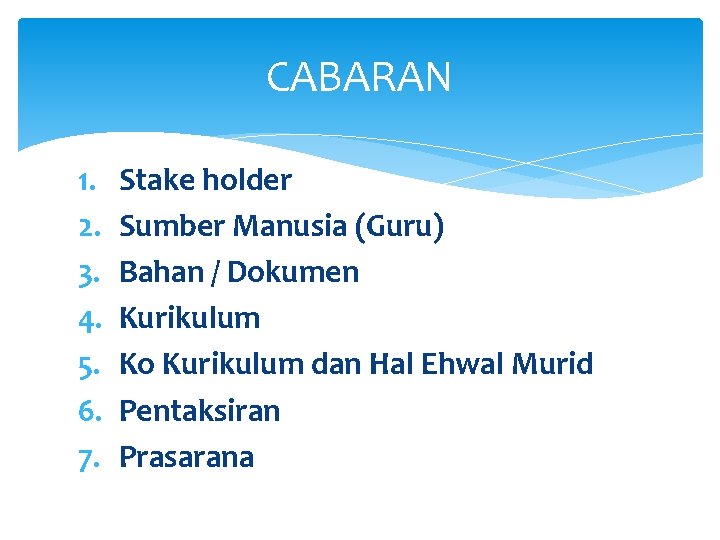 CABARAN

1. Stake holder
2. Sumber Manusia (Guru)
3. Bahan / Dokumen
4. Kurikulum
5. Ko Kurikulum dan Hal Ehwal Murid
6. Pentaksiran
7. Prasarana